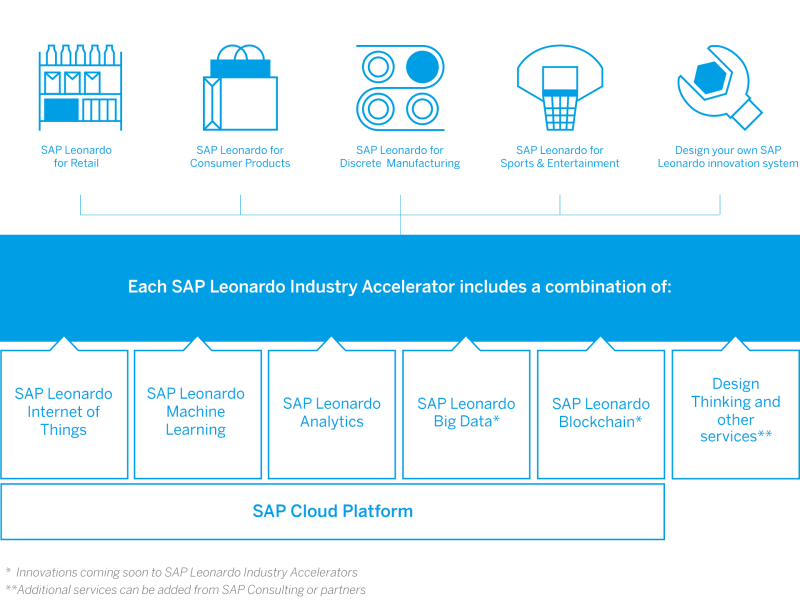 SAP Leonardo for Retail

SAP Leonardo for Consumer Products

SAP Leonardo for Discrete Manufacturing

SAP Leonardo for Sports & Entertainment

Design your own SAP Leonardo innovation system

Each SAP Leonardo Industry Accelerator includes a combination of:

SAP Leonardo Internet of Things

SAP Leonardo Machine Learning

SAP Leonardo Analytics

SAP Leonardo Big Data*

SAP Leonardo Blockchain*

Design Thinking and other services**

SAP Cloud Platform

* Innovations coming soon to SAP Leonardo Industry Accelerators
**Additional services can be added from SAP Consulting or partners